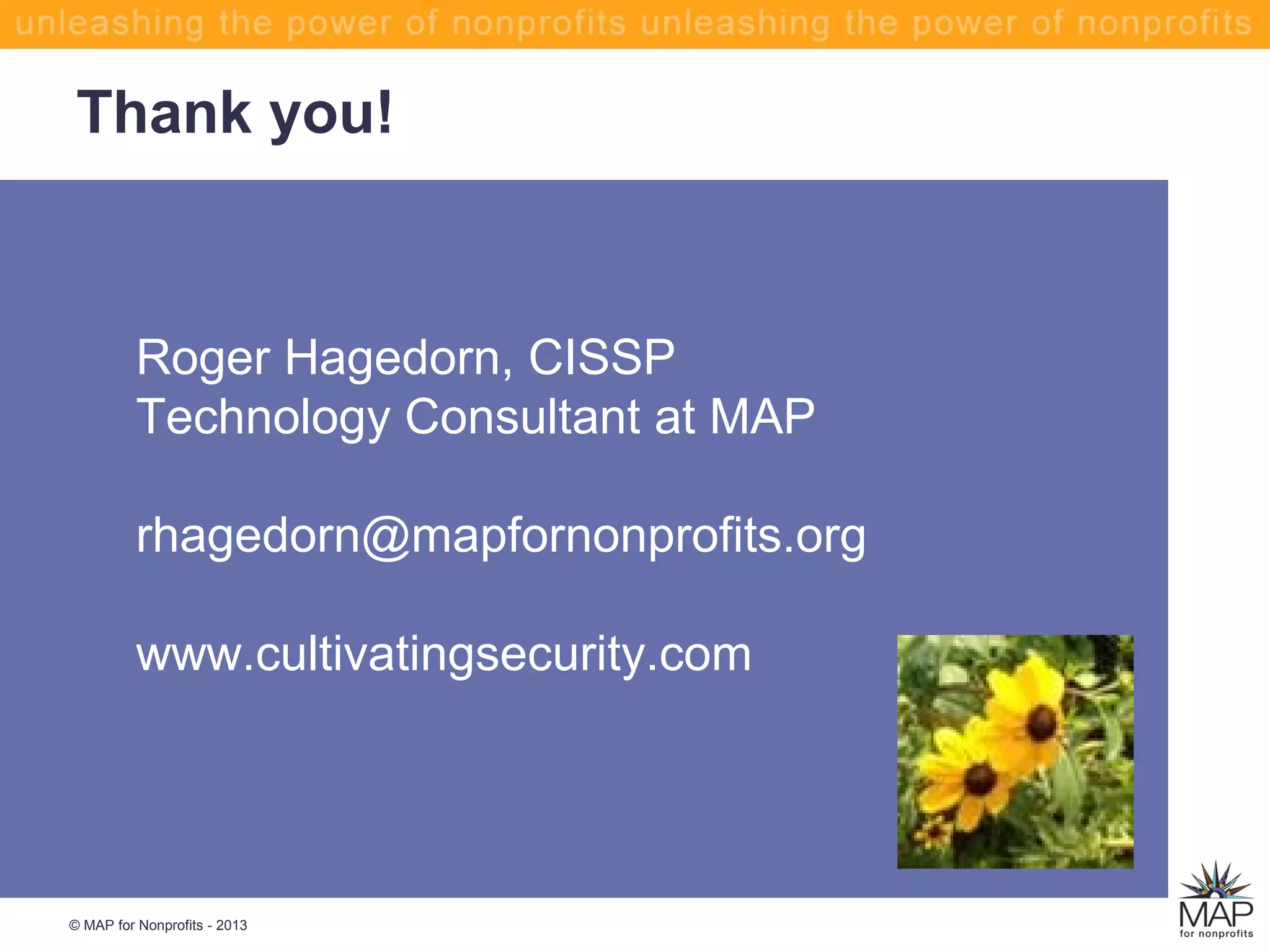 unleashing the power of nonprofits unleashing the power of nonprofits

Thank you!

Roger Hagedorn, CISSP
Technology Consultant at MAP

rhagedorn@mapfornonprofits.org

www.cultivatingsecurity.com

© MAP for Nonprofits - 2013

MAP
for nonprofits